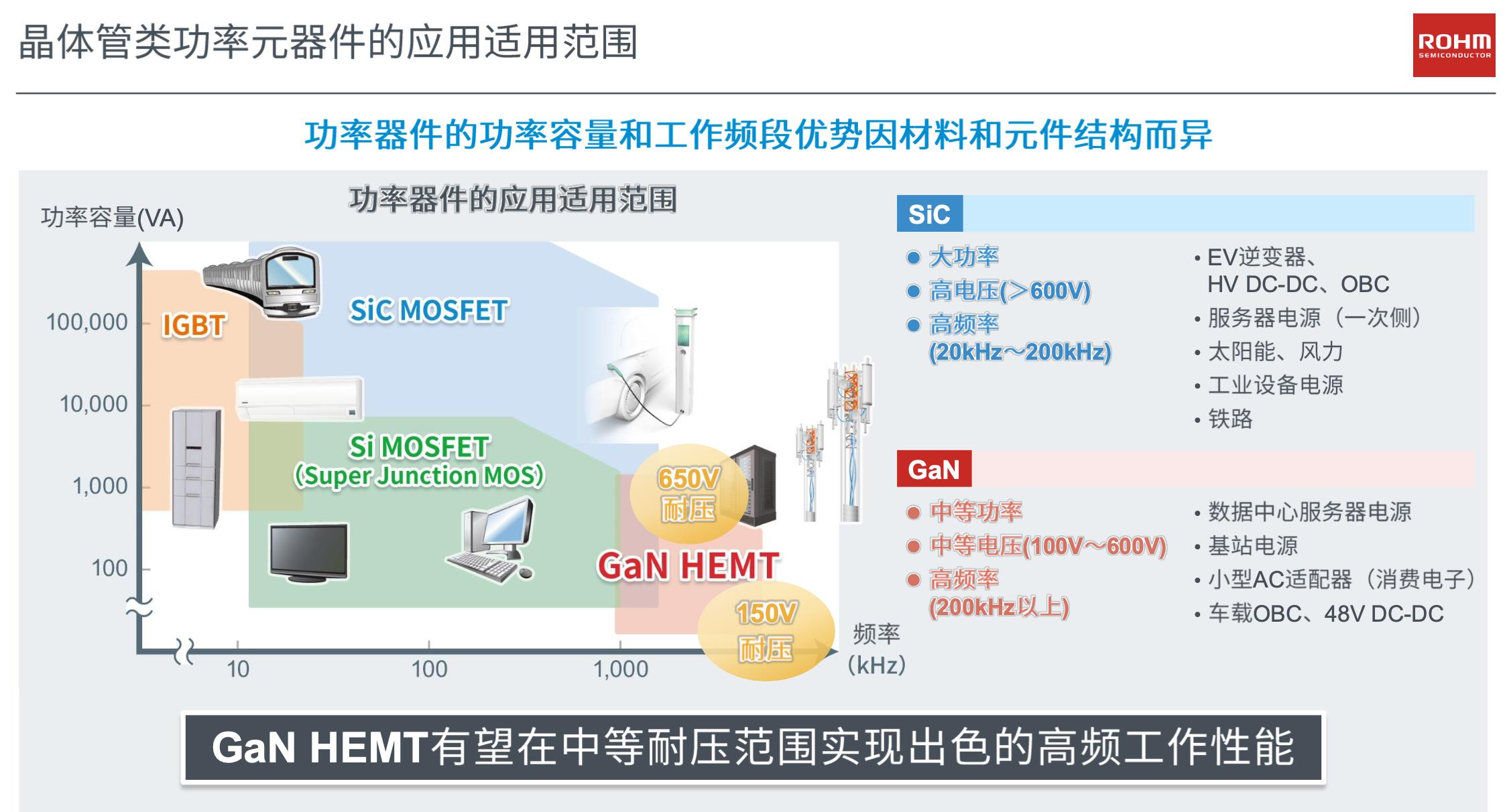 晶体管类功率元器件的应用适用范围

ROHM
SEMICONDUCTOR

功率器件的功率容量和工作频段优势因材料和元件结构而异

功率器件的应用适用范围

功率容量(VA)

100,000
10,000
1,000
100

IGBT
SiC MOSFET
Si MOSFET
(Super Junction MOS)
650V
耐压
GaN HEMT
150V
耐压

10
100
1,000
频率
(kHz)

SiC
● 大功率
● 高电压(>600V)
● 高频率
(20kHz～200kHz)

• EV逆变器、
HV DC-DC、OBC
• 服务器电源（一次侧）
• 太阳能、风力
• 工业设备电源
• 铁路

GaN
● 中等功率
● 中等电压(100V～600V)
● 高频率
(200kHz以上)

• 数据中心服务器电源
• 基站电源
• 小型AC适配器（消费电子）
• 车载OBC、48V DC-DC

GaN HEMT有望在中等耐压范围实现出色的高频工作性能